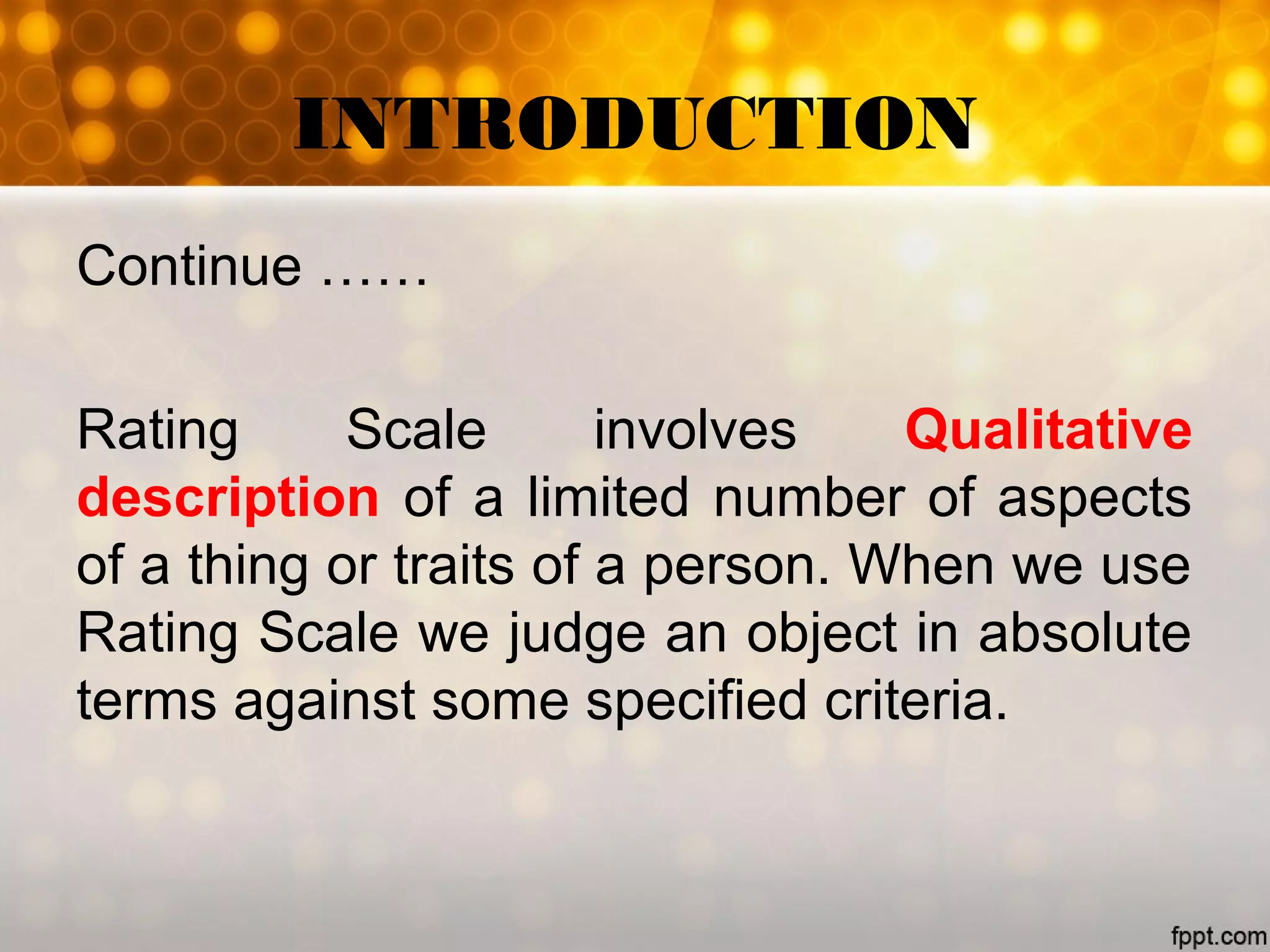 INTRODUCTION

Continue ……

Rating Scale involves Qualitative description of a limited number of aspects of a thing or traits of a person. When we use Rating Scale we judge an object in absolute terms against some specified criteria.

fppt.com